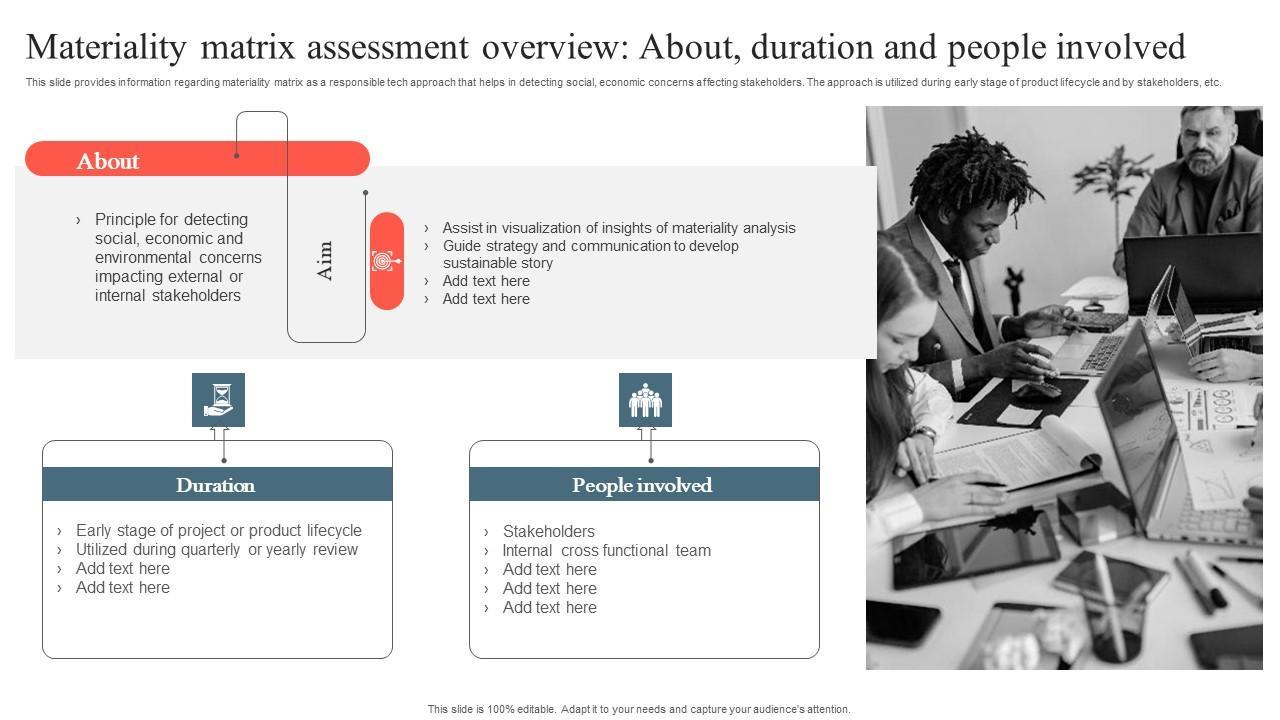 Materiality matrix assessment overview: About, duration and people involved

This slide provides information regarding materiality matrix as a responsible tech approach that helps in detecting social, economic concerns affecting stakeholders. The approach is utilized during early stage of product lifecycle and by stakeholders, etc.

About

› Principle for detecting social, economic and environmental concerns impacting external or internal stakeholders

Aim

› Assist in visualization of insights of materiality analysis
› Guide strategy and communication to develop sustainable story
› Add text here
› Add text here

Duration

› Early stage of project or product lifecycle
› Utilized during quarterly or yearly review
› Add text here
› Add text here

People involved

› Stakeholders
› Internal cross functional team
› Add text here
› Add text here
› Add text here

This slide is 100% editable. Adapt it to your needs and capture your audience's attention.